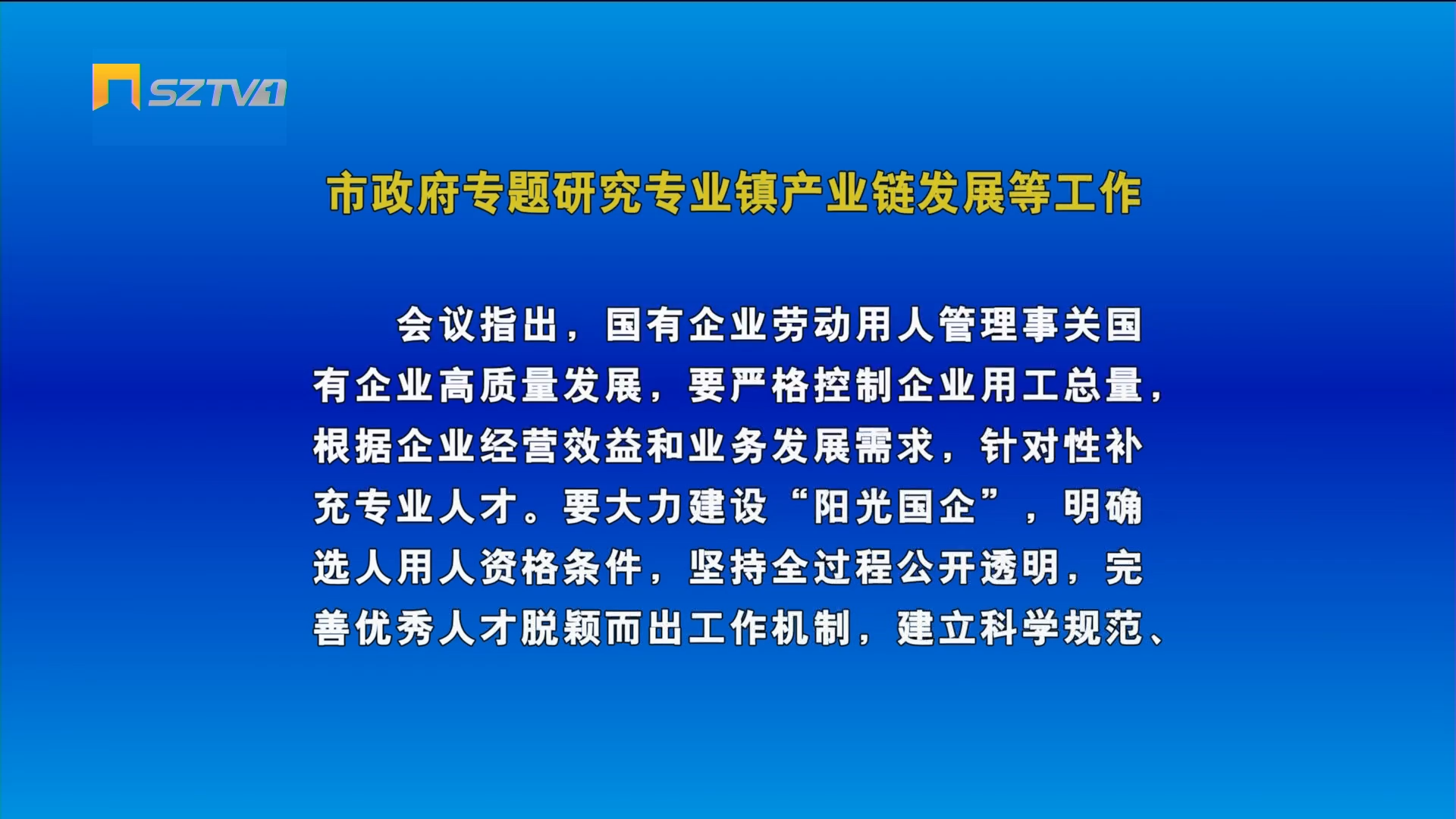 SZTV1

市政府专题研究专业镇产业链发展等工作

会议指出，国有企业劳动用人管理事关国有企业高质量发展，要严格控制企业用工总量，根据企业经营效益和业务发展需求，针对性补充专业人才。要大力建设“阳光国企”，明确选人用人资格条件，坚持全过程公开透明，完善优秀人才脱颖而出工作机制，建立科学规范、